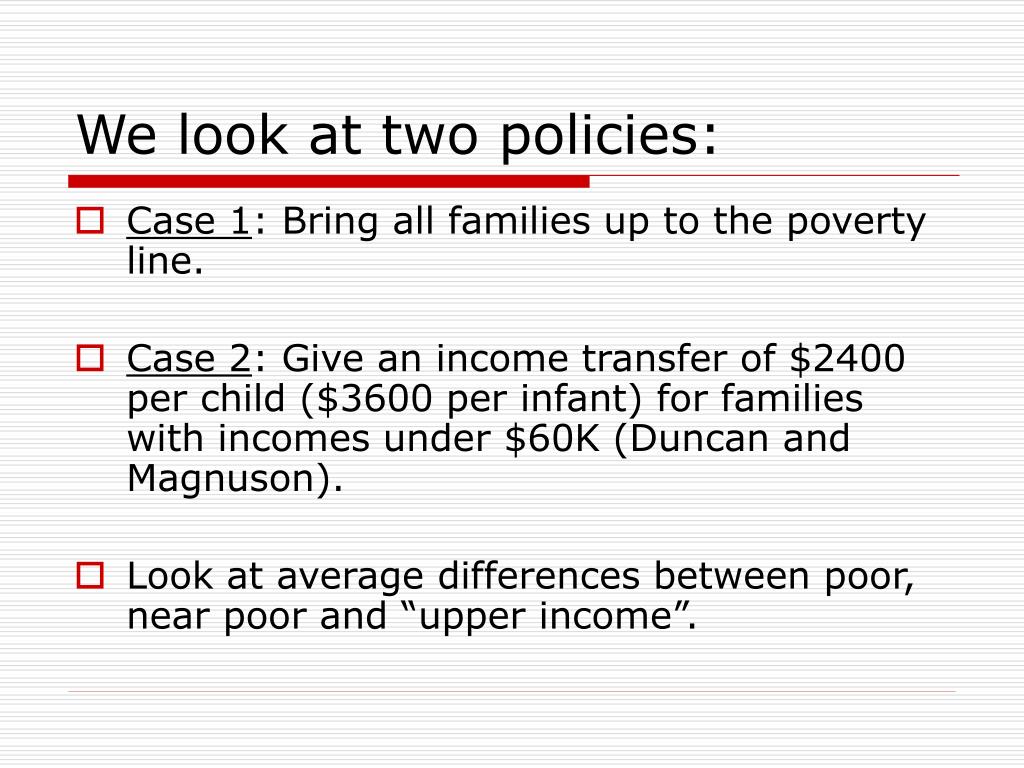 We look at two policies:

Case 1: Bring all families up to the poverty line.

Case 2: Give an income transfer of \$2400 per child (\$3600 per infant) for families with incomes under \$60K (Duncan and Magnuson).

Look at average differences between poor, near poor and “upper income”.